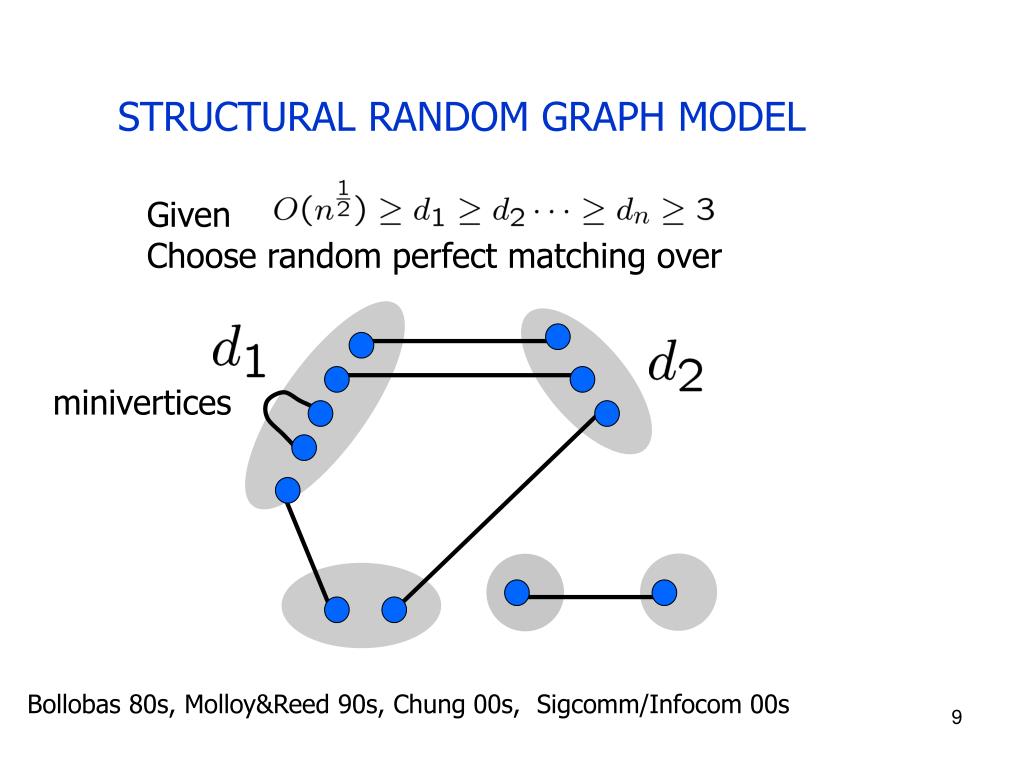 STRUCTURAL RANDOM GRAPH MODEL

Given $O(n^{\frac{1}{2}}) \geq d_1 \geq d_2 \cdots \geq d_n \geq 3$
Choose random perfect matching over

$d_1$

$d_2$

minivertices

Bollobas 80s, Molloy&Reed 90s, Chung 00s, Sigcomm/Infocom 00s

9